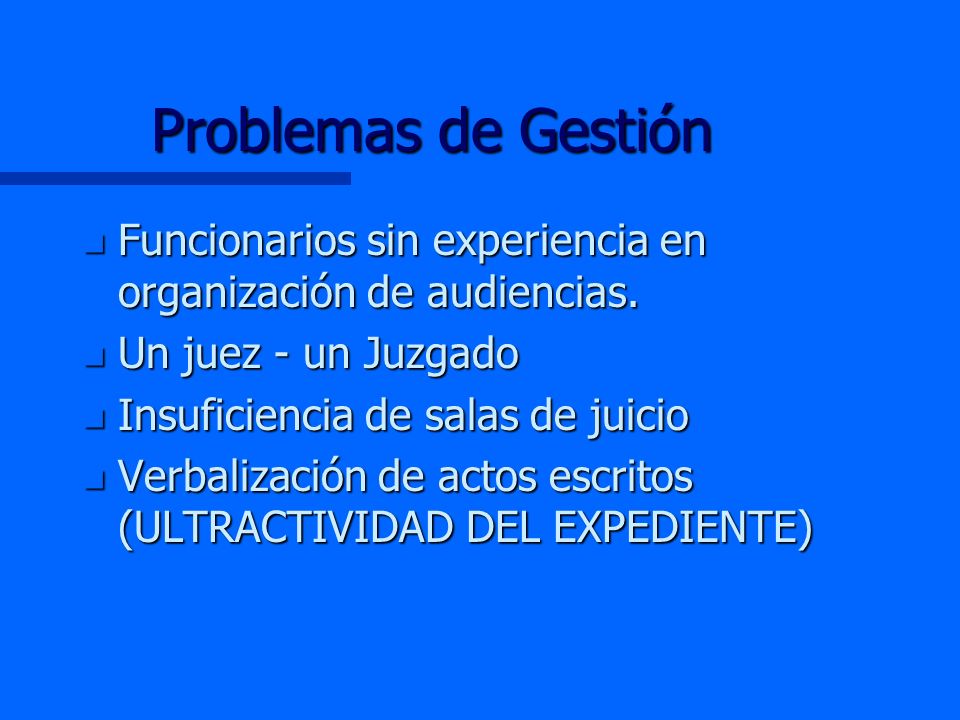 Problemas de Gestión

- Funcionarios sin experiencia en organización de audiencias.
- Un juez - un Juzgado
- Insuficiencia de salas de juicio
- Verbalización de actos escritos (ULTRACTIVIDAD DEL EXPEDIENTE)